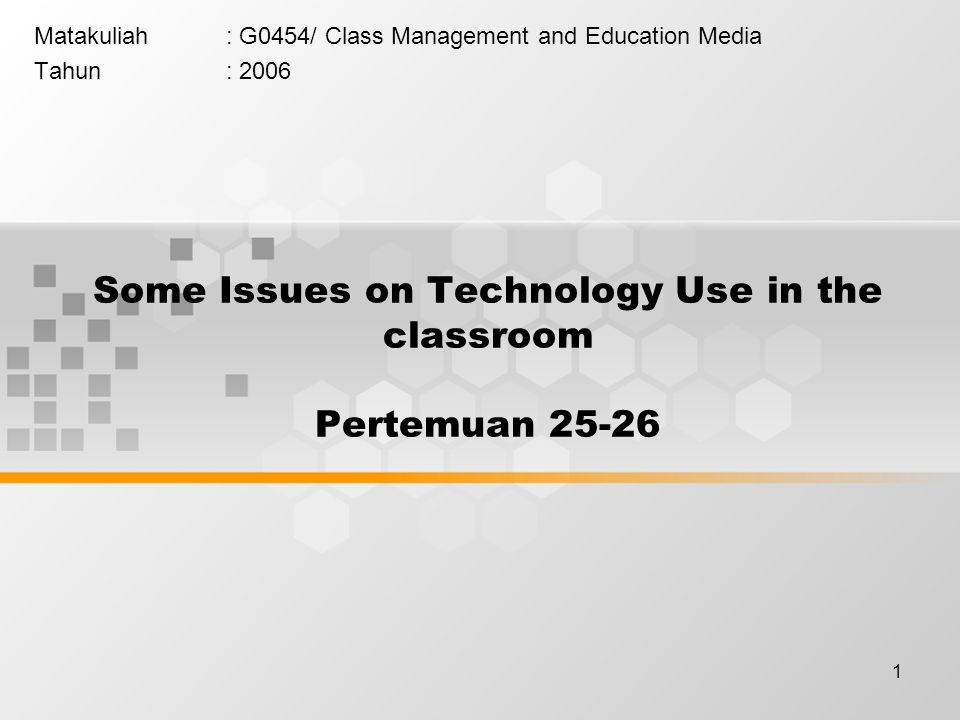 Matakuliah : G0454/ Class Management and Education Media
Tahun : 2006

Some Issues on Technology Use in the classroom

Pertemuan 25-26

1